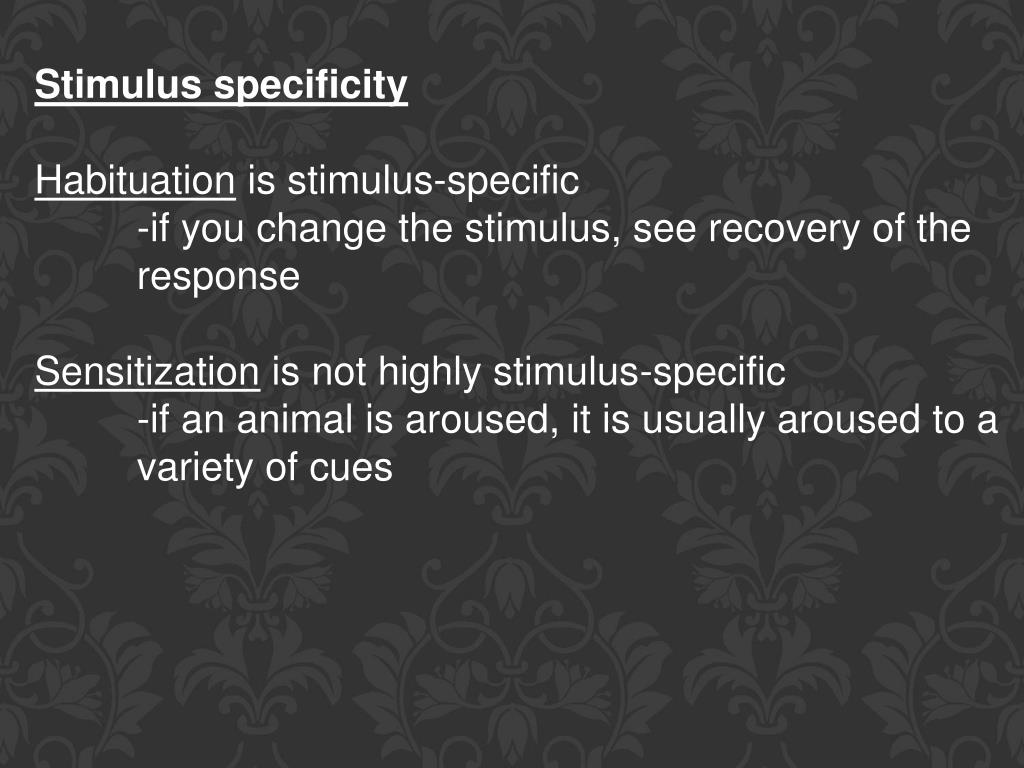 Stimulus specificity

Habituation is stimulus-specific
-if you change the stimulus, see recovery of the response

Sensitization is not highly stimulus-specific
-if an animal is aroused, it is usually aroused to a variety of cues